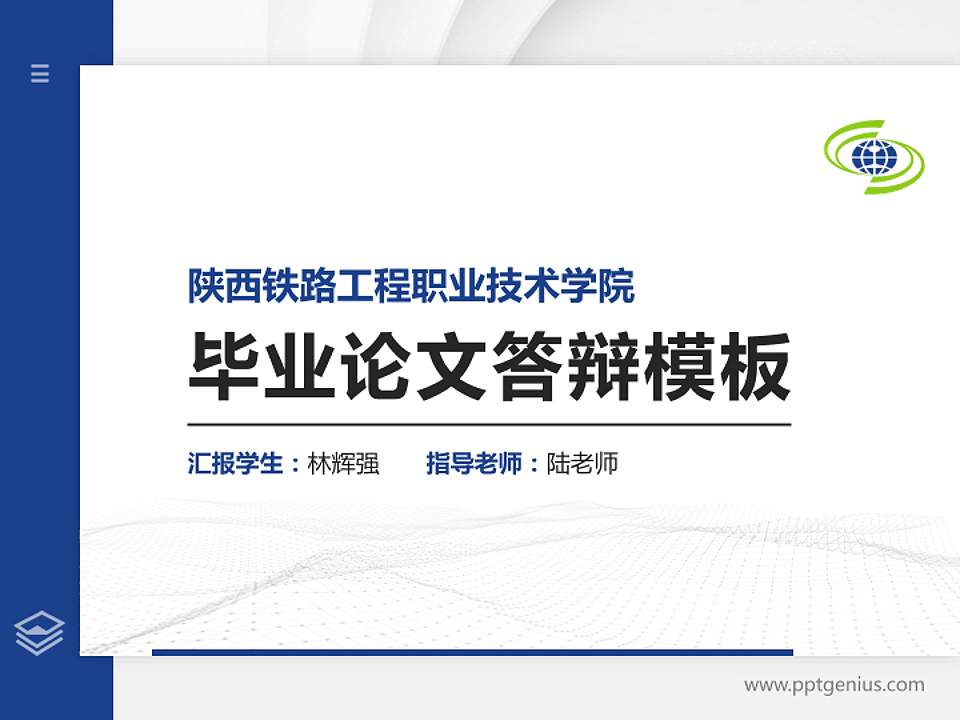 陕西铁路工程职业技术学院

毕业论文答辩模板

汇报学生：林辉强 指导老师：陆老师

www.pptgenius.com